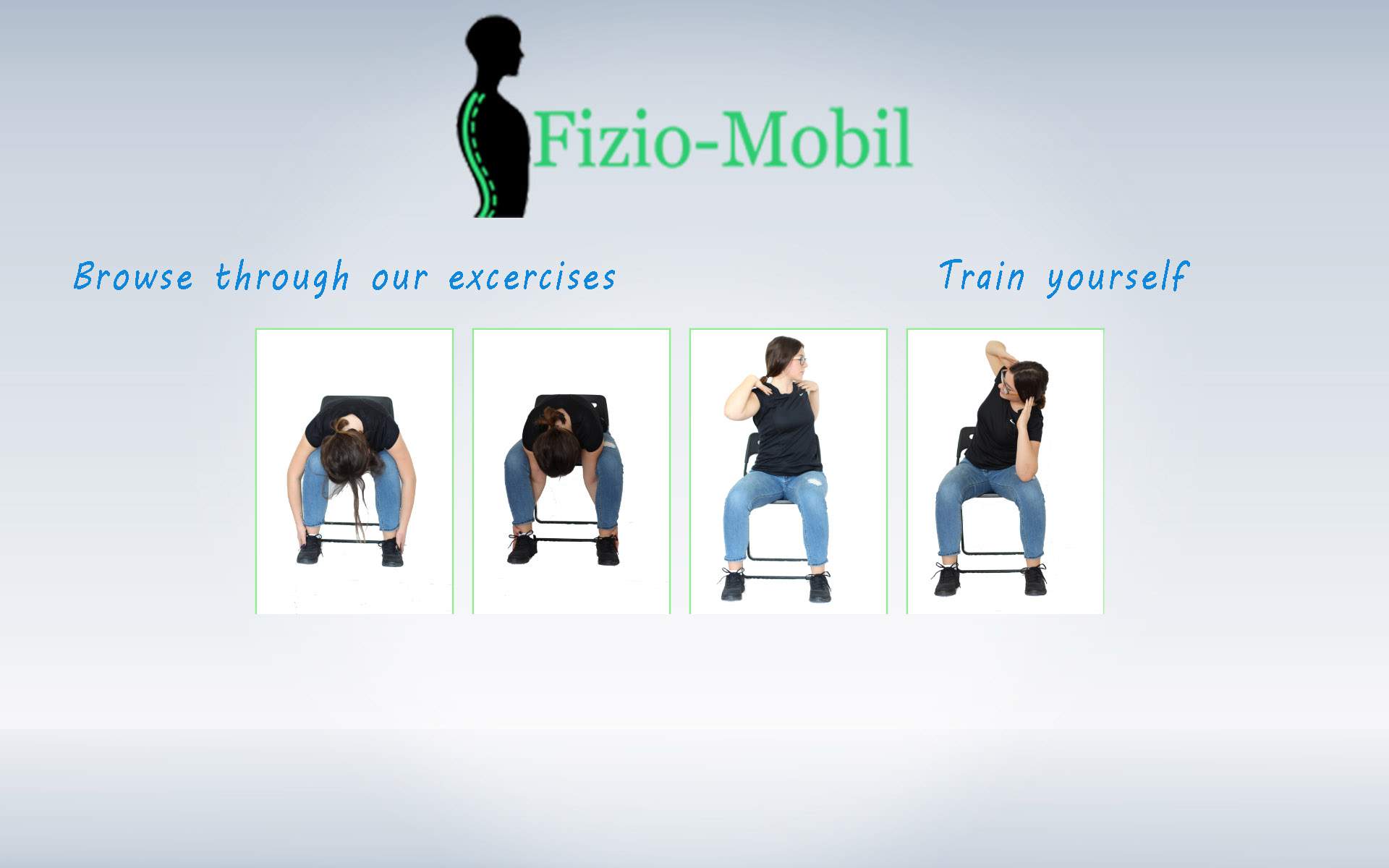 Fizio-Mobil

Browse through our excercises

Train yourself